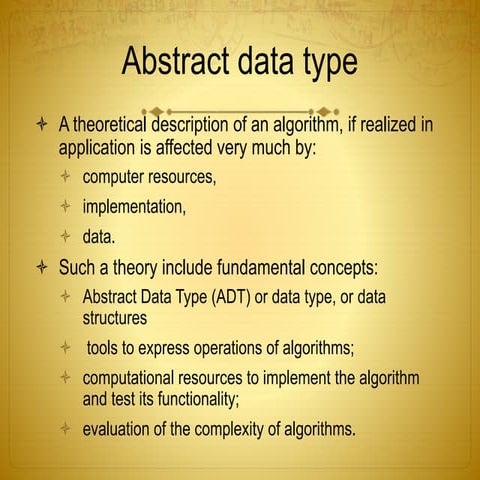 Abstract data type

A theoretical description of an algorithm, if realized in application is affected very much by:

computer resources,

implementation,

data.

Such a theory include fundamental concepts:

Abstract Data Type (ADT) or data type, or data structures

tools to express operations of algorithms;

computational resources to implement the algorithm and test its functionality;

evaluation of the complexity of algorithms.